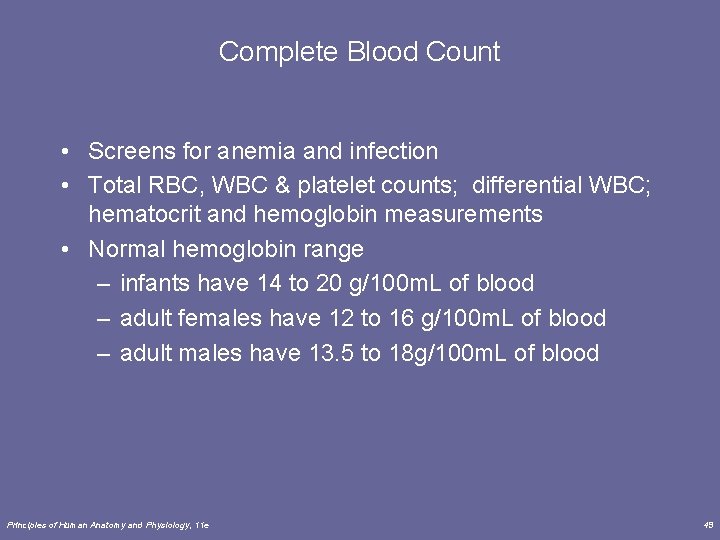 Complete Blood Count

• Screens for anemia and infection
• Total RBC, WBC & platelet counts; differential WBC; hematocrit and hemoglobin measurements
• Normal hemoglobin range
– infants have 14 to 20 g/100mL of blood
– adult females have 12 to 16 g/100mL of blood
– adult males have 13.5 to 18g/100mL of blood

Principles of Human Anatomy and Physiology, 11e

49